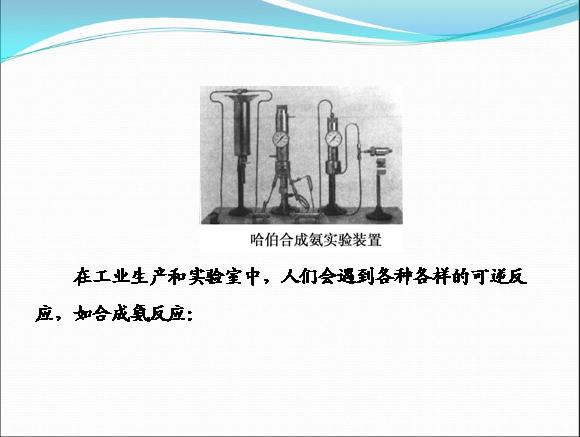 哈伯合成氨实验装置

在工业生产和实验室中，人们会遇到各种各样的可逆反应，如合成氨反应：